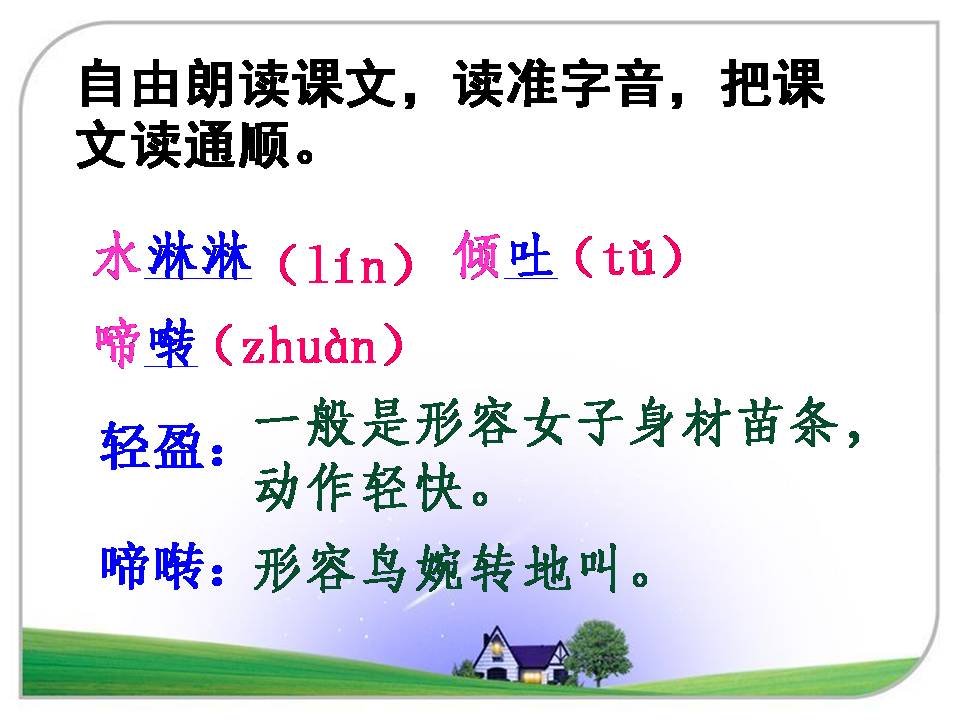 自由朗读课文，读准字音，把课文读通顺。

水淋淋（lín） 倾吐（tǔ）

啼啭（zhuàn）

轻盈：一般是形容女子身材苗条，动作轻快。

啼啭：形容鸟婉转地叫。